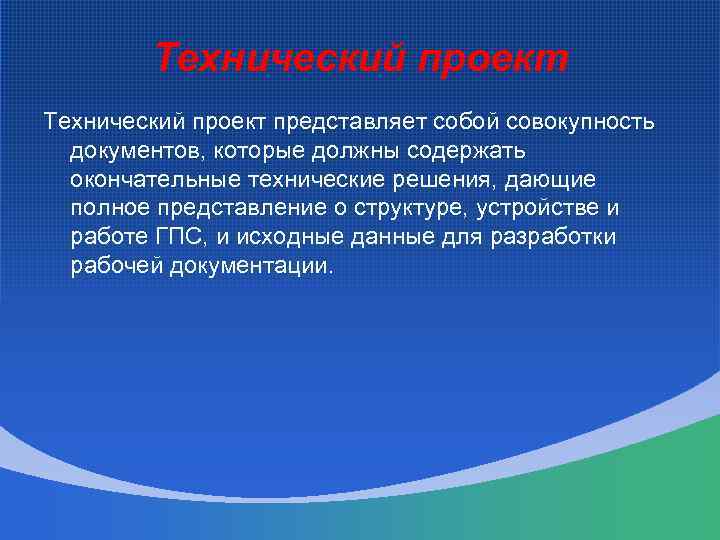 Технический проект

Технический проект представляет собой совокупность документов, которые должны содержать окончательные технические решения, дающие полное представление о структуре, устройстве и работе ГПС, и исходные данные для разработки рабочей документации.